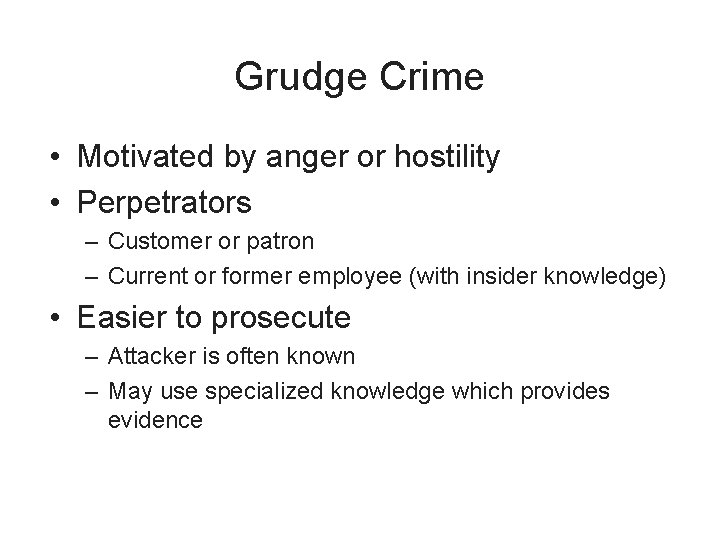 Grudge Crime

• Motivated by anger or hostility
• Perpetrators
– Customer or patron
– Current or former employee (with insider knowledge)
• Easier to prosecute
– Attacker is often known
– May use specialized knowledge which provides evidence